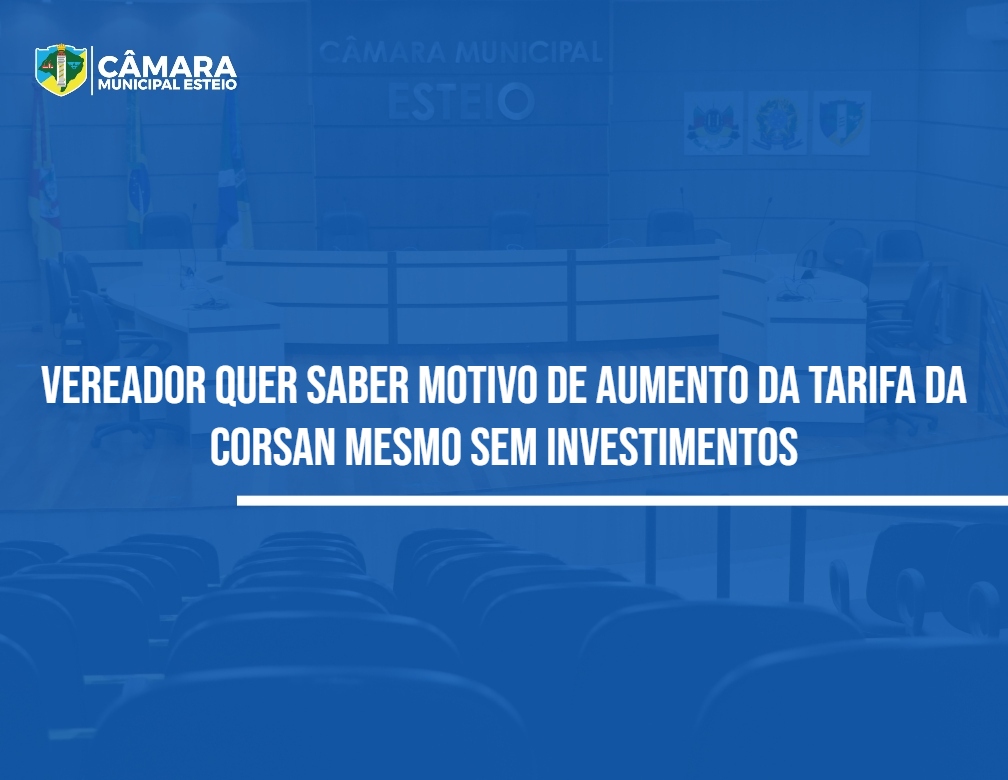 CÂMARA
MUNICIPAL ESTEIO

CÂMARA MUNICIPAL
ESTEIO

VEREADOR QUER SABER MOTIVO DE AUMENTO DA TARIFA DA CORSAN MESMO SEM INVESTIMENTOS